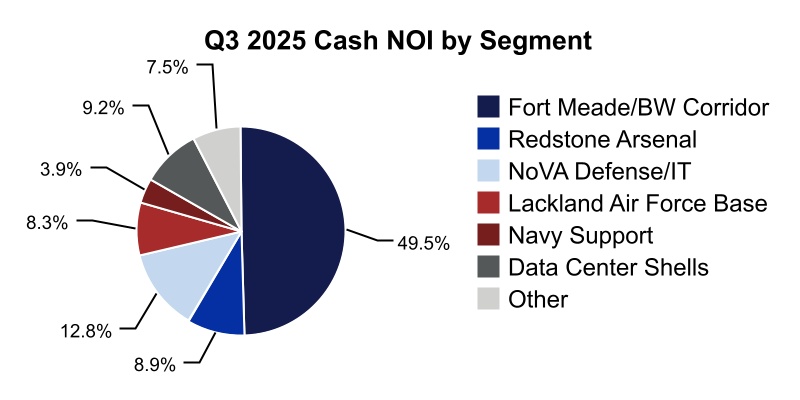 Q3 2025 Cash NOI by Segment

7.5%
9.2%
3.9%
8.3%
12.8%
8.9%
49.5%

Fort Meade/BW Corridor
Redstone Arsenal
NoVA Defense/IT
Lackland Air Force Base
Navy Support
Data Center Shells
Other